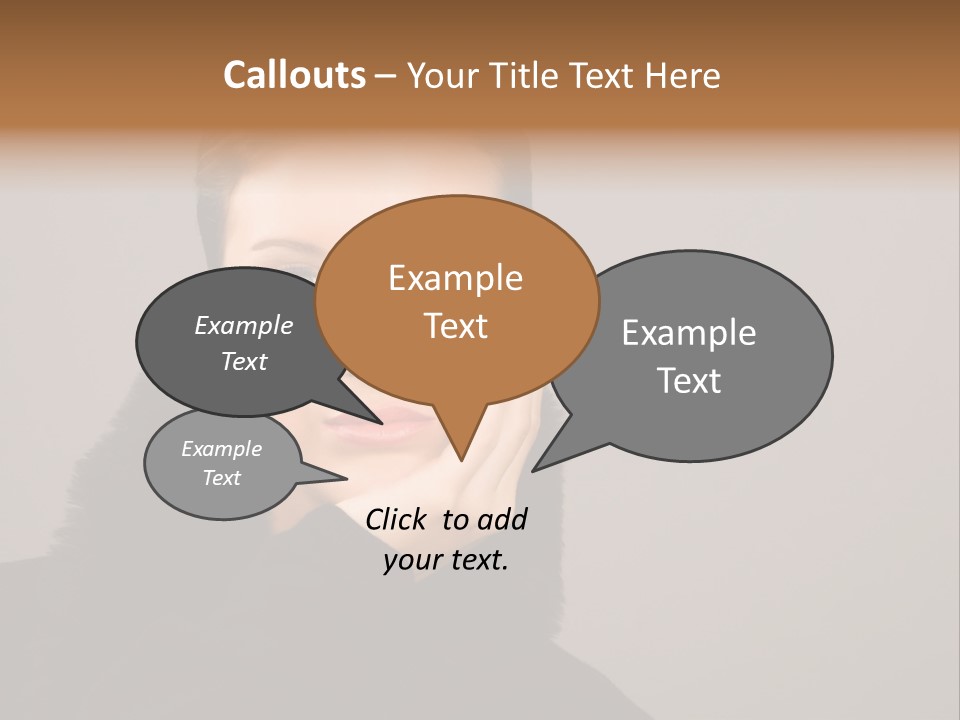 Callouts – Your Title Text Here

Example Text

Example Text

Example Text

Example Text

Click to add your text.